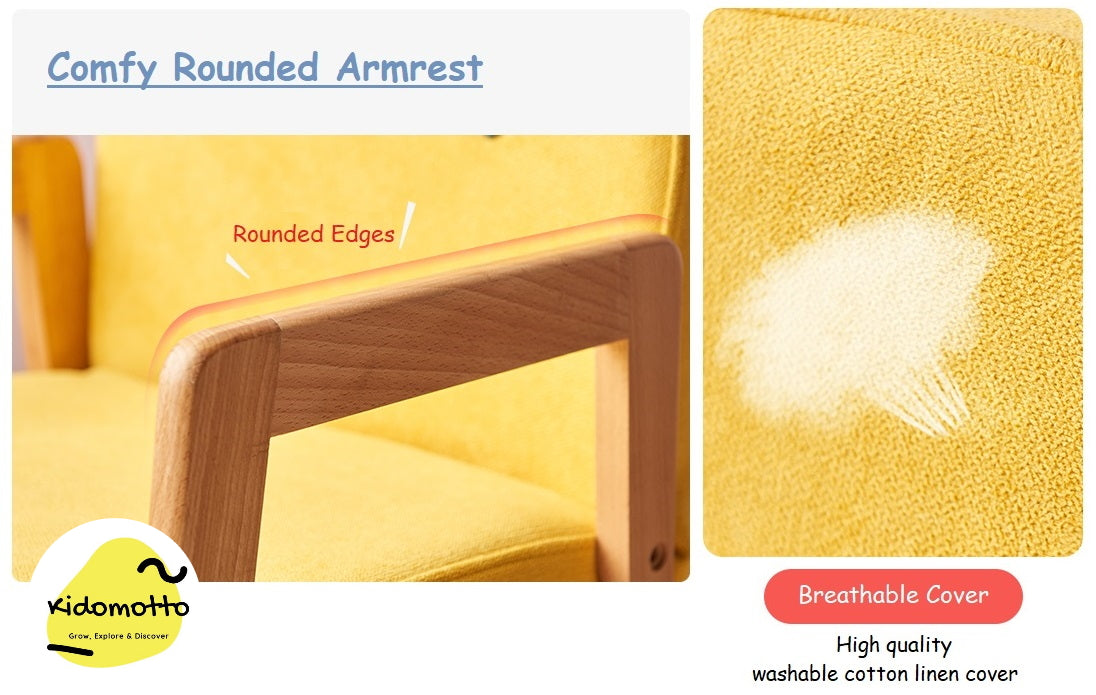 Comfy Rounded Armrest

Rounded Edges

kidomotto
Grow, Explore & Discover

Breathable Cover

High quality
washable cotton linen cover